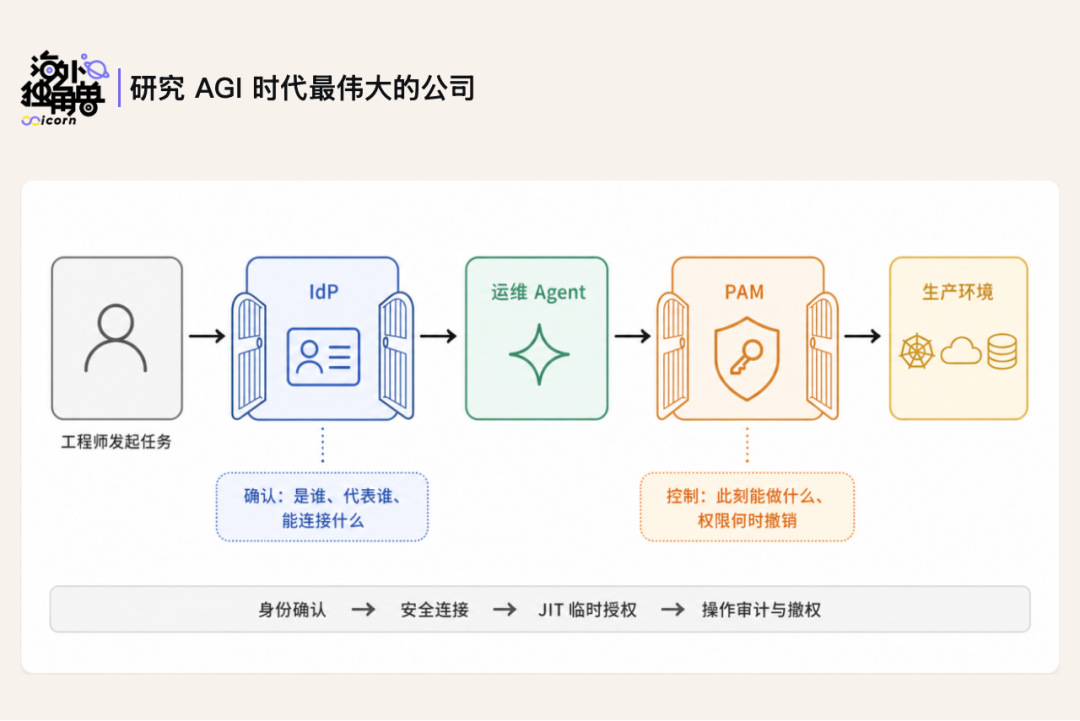 海外独角兽
unicorn
研究 AGI 时代最伟大的公司

IdP
运维 Agent
PAM
生产环境

工程师发起任务

确认：是谁、代表谁、能连接什么

控制：此刻能做什么、权限何时撤销

身份确认 → 安全连接 → JIT 临时授权 → 操作审计与撤权